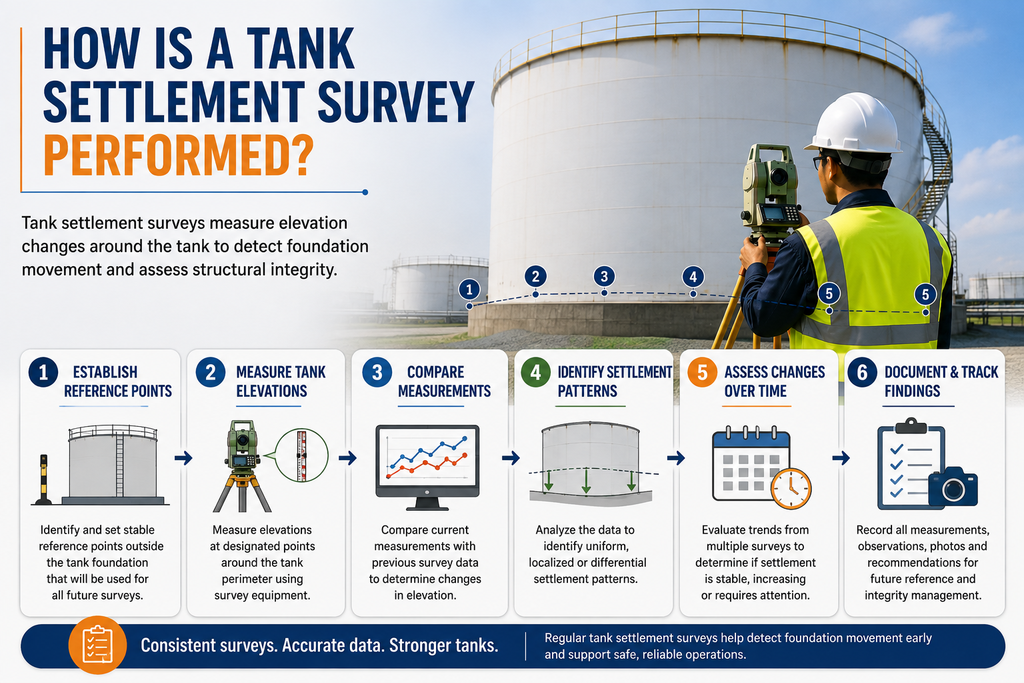 HOW IS A TANK SETTLEMENT SURVEY PERFORMED?

Tank settlement surveys measure elevation changes around the tank to detect foundation movement and assess structural integrity.

1 2 3 4 5 5

1 ESTABLISH REFERENCE POINTS

Identify and set stable reference points outside the tank foundation that will be used for all future surveys.

2 MEASURE TANK ELEVATIONS

Measure elevations at designated points around the tank perimeter using survey equipment.

3 COMPARE MEASUREMENTS

Compare current measurements with previous survey data to determine changes in elevation.

4 IDENTIFY SETTLEMENT PATTERNS

Analyze the data to identify uniform, localized or differential settlement patterns.

5 ASSESS CHANGES OVER TIME

Evaluate trends from multiple surveys to determine if settlement is stable, increasing or requires attention.

6 DOCUMENT & TRACK FINDINGS

Record all measurements, observations, photos and recommendations for future reference and integrity management.

Consistent surveys. Accurate data. Stronger tanks.

Regular tank settlement surveys help detect foundation movement early and support safe, reliable operations.